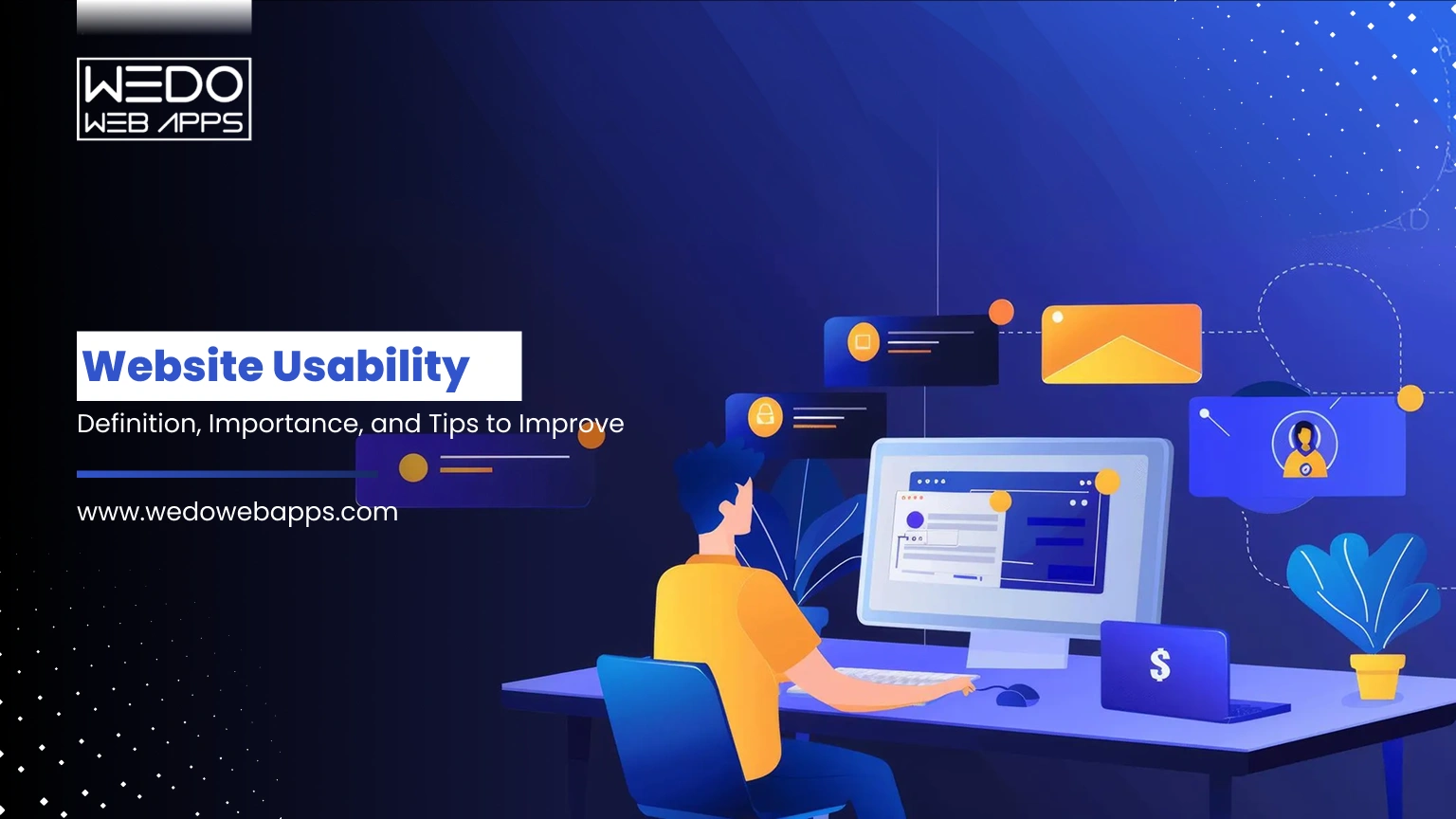 WEDO
WEB APPS

Website Usability

Definition, Importance, and Tips to Improve

www.wedowebapps.com

$